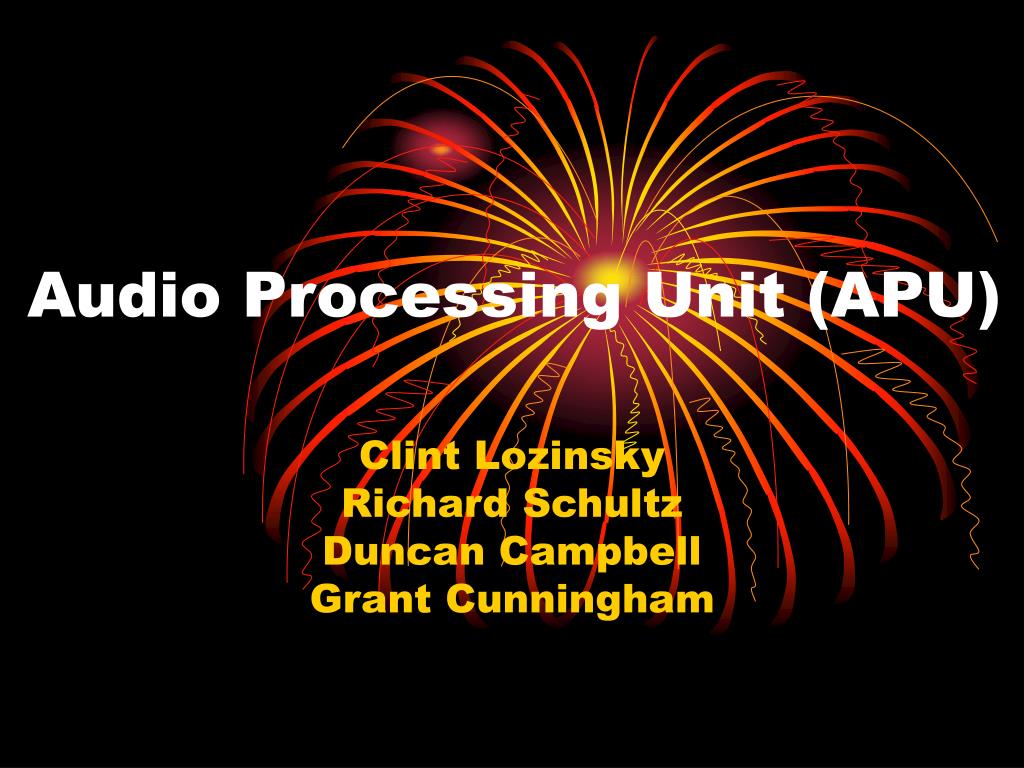 Audio Processing Unit (APU)

Clint Lozinsky
Richard Schultz
Duncan Campbell
Grant Cunningham